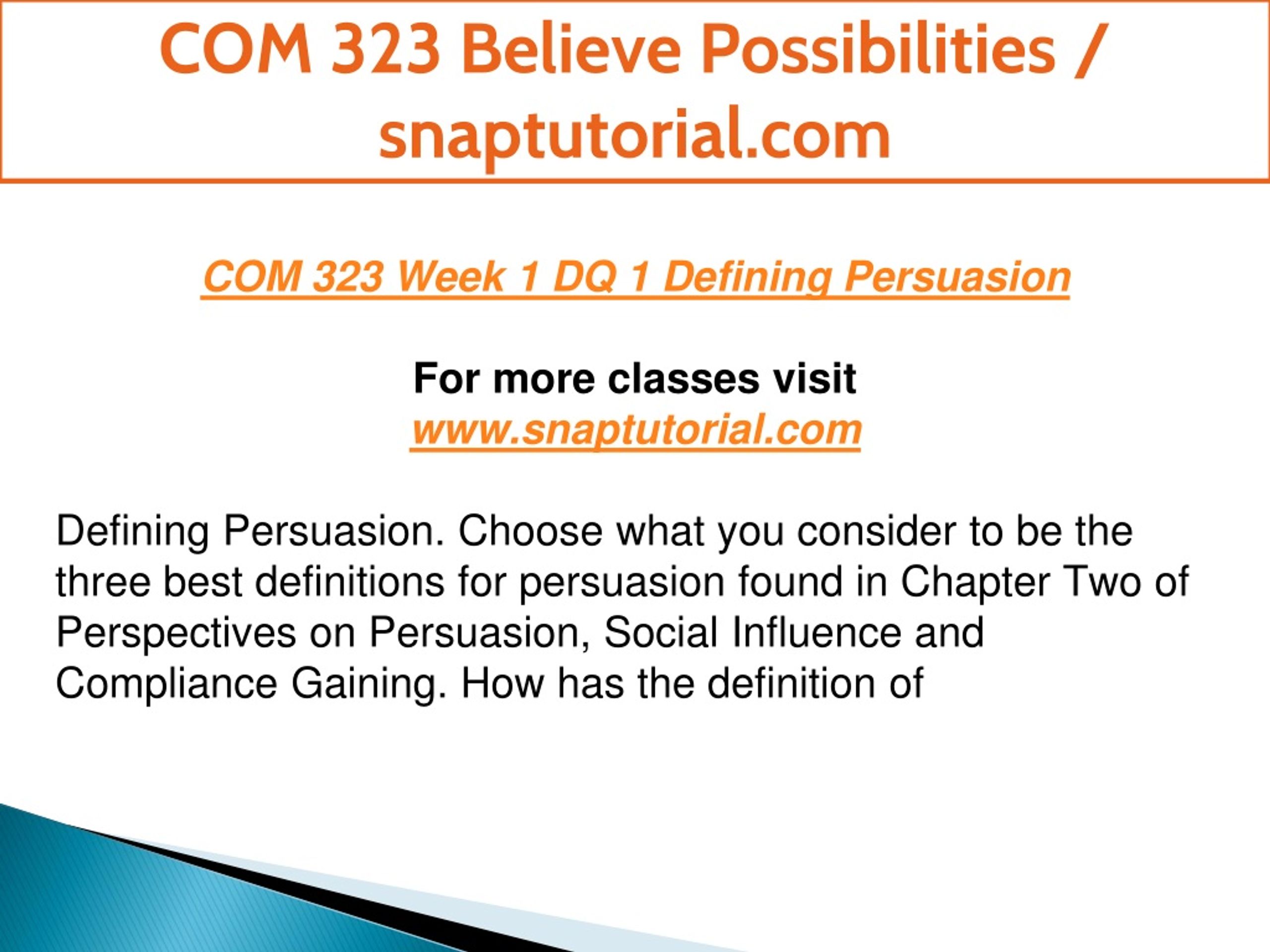 COM 323 Believe Possibilities / snaptutorial.com

COM 323 Week 1 DQ 1 Defining Persuasion

For more classes visit
www.snaptutorial.com

Defining Persuasion. Choose what you consider to be the three best definitions for persuasion found in Chapter Two of Perspectives on Persuasion, Social Influence and Compliance Gaining. How has the definition of